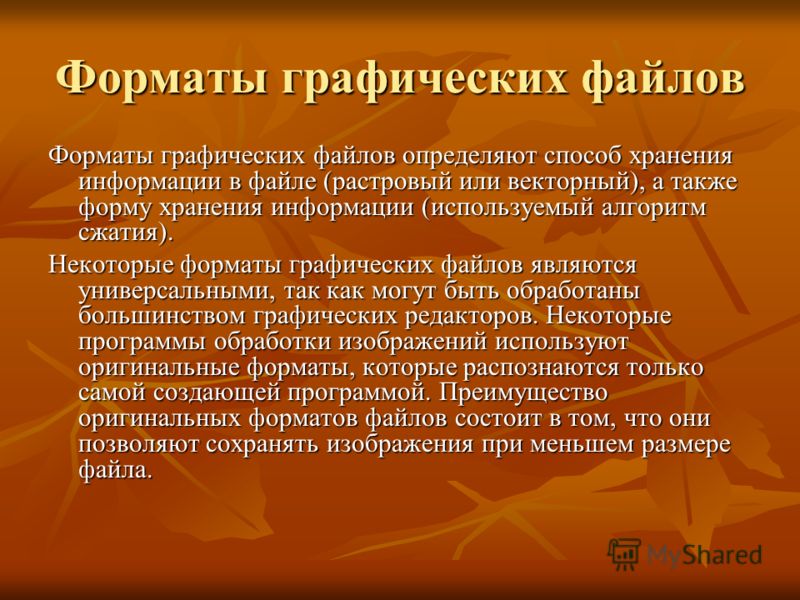 Форматы графических файлов

Форматы графических файлов определяют способ хранения информации в файле (растровый или векторный), а также форму хранения информации (используемый алгоритм сжатия).

Некоторые форматы графических файлов являются универсальными, так как могут быть обработаны большинством графических редакторов. Некоторые программы обработки изображений используют оригинальные форматы, которые распознаются только самой создающей программой. Преимущество оригинальных форматов файлов состоит в том, что они позволяют сохранять изображения при меньшем размере файла.

MyShared